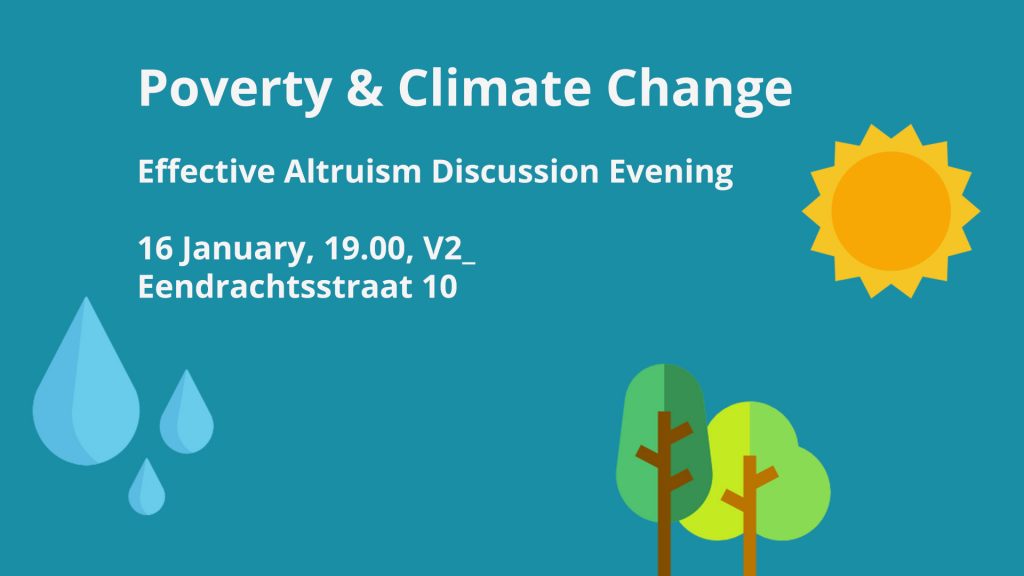 Poverty & Climate Change

Effective Altruism Discussion Evening

16 January, 19.00, V2_
Eendrachtsstraat 10